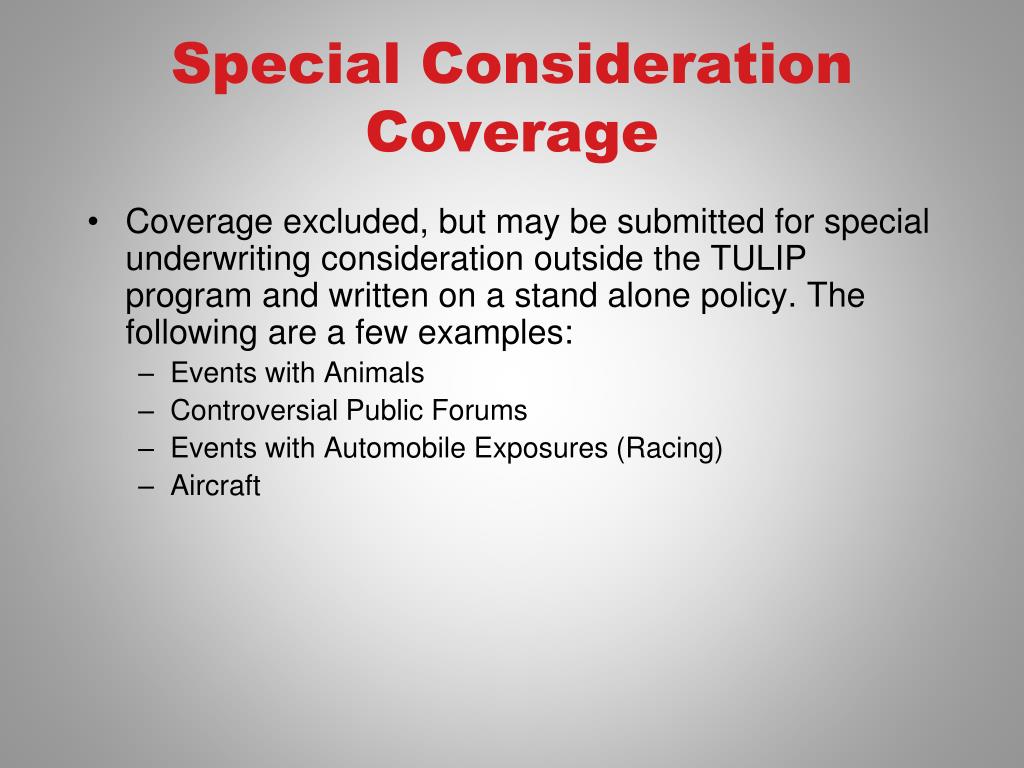 Special Consideration Coverage

• Coverage excluded, but may be submitted for special underwriting consideration outside the TULIP program and written on a stand alone policy. The following are a few examples:
– Events with Animals
– Controversial Public Forums
– Events with Automobile Exposures (Racing)
– Aircraft